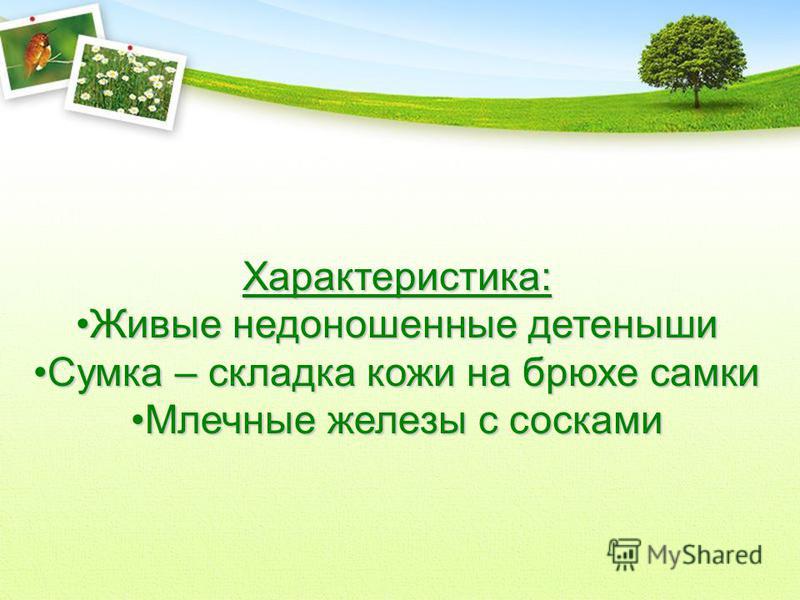 Характеристика:
•Живые недоношенные детеныши
•Сумка – складка кожи на брюхе самки
•Млечные железы с сосками

MyShared